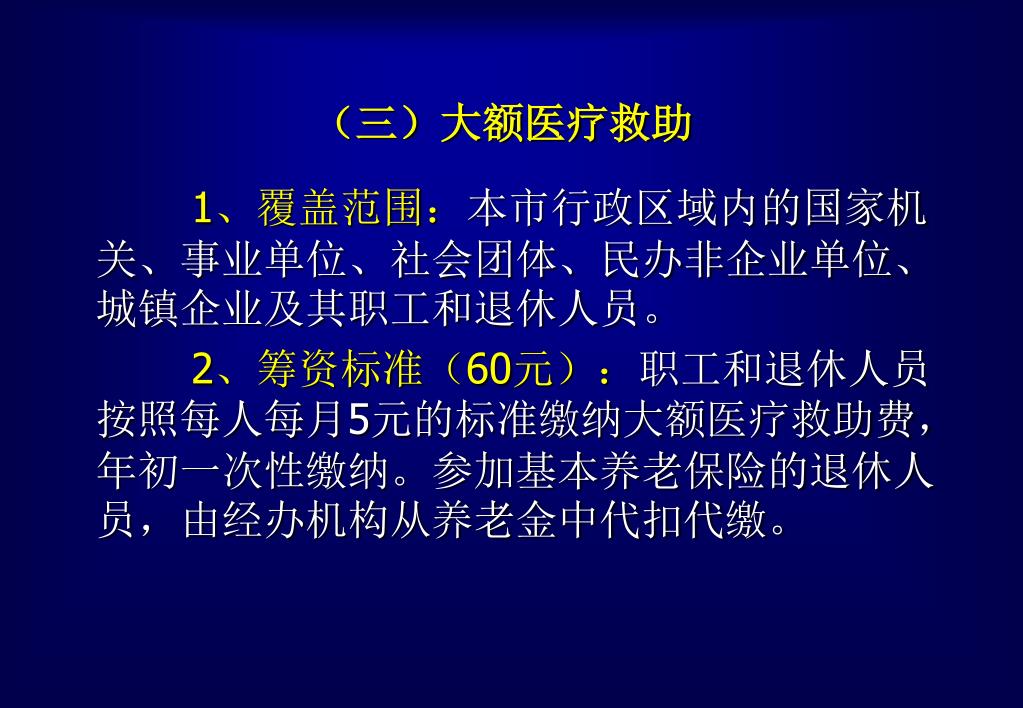 （三）大额医疗救助

1、覆盖范围：本市行政区域内的国家机关、事业单位、社会团体、民办非企业单位、城镇企业及其职工和退休人员。

2、筹资标准（60元）：职工和退休人员按照每人每月5元的标准缴纳大额医疗救助费，年初一次性缴纳。参加基本养老保险的退休人员，由经办机构从养老金中代扣代缴。